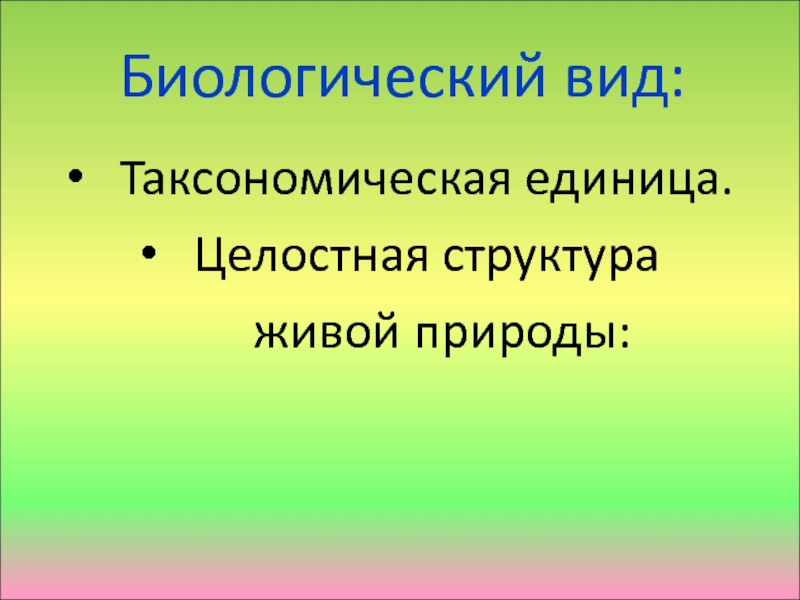 Биологический вид:

• Таксономическая единица.
• Целостная структура живой природы: